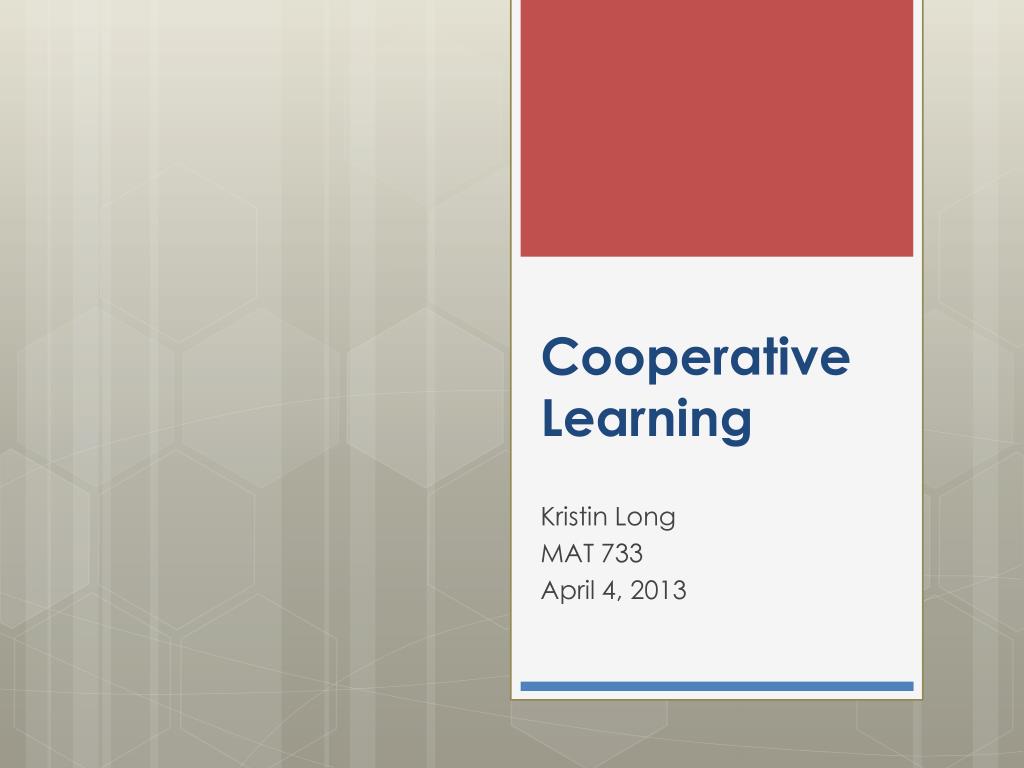 Cooperative Learning

Kristin Long
MAT 733
April 4, 2013